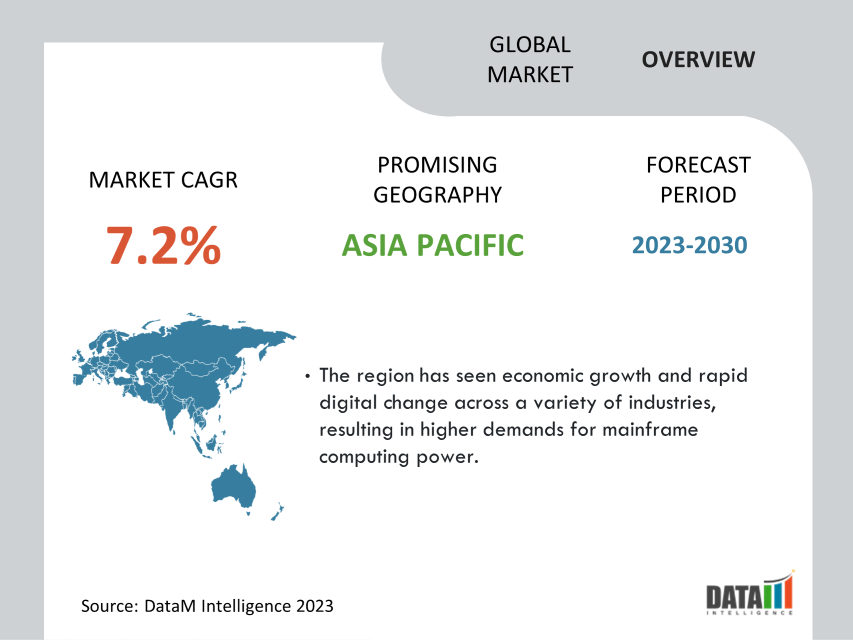 GLOBAL MARKET

OVERVIEW

MARKET CAGR

7.2%

PROMISING GEOGRAPHY

ASIA PACIFIC

FORECAST PERIOD

2023-2030

• The region has seen economic growth and rapid digital change across a variety of industries, resulting in higher demands for mainframe computing power.

Source: DataM Intelligence 2023

DATAM INTELLIGENCE